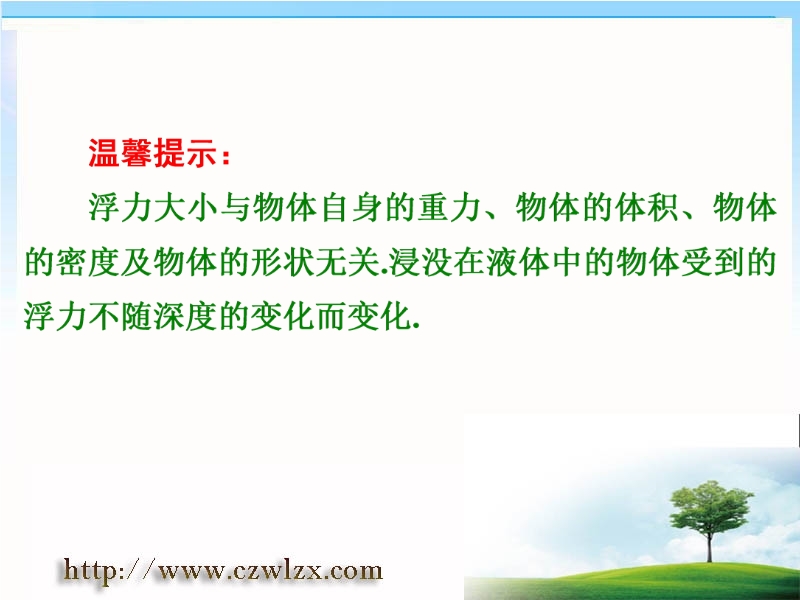 温馨提示：

浮力大小与物体自身的重力、物体的体积、物体的密度及物体的形状无关.浸没在液体中的物体受到的浮力不随深度的变化而变化.

http://www.czwlzx.com